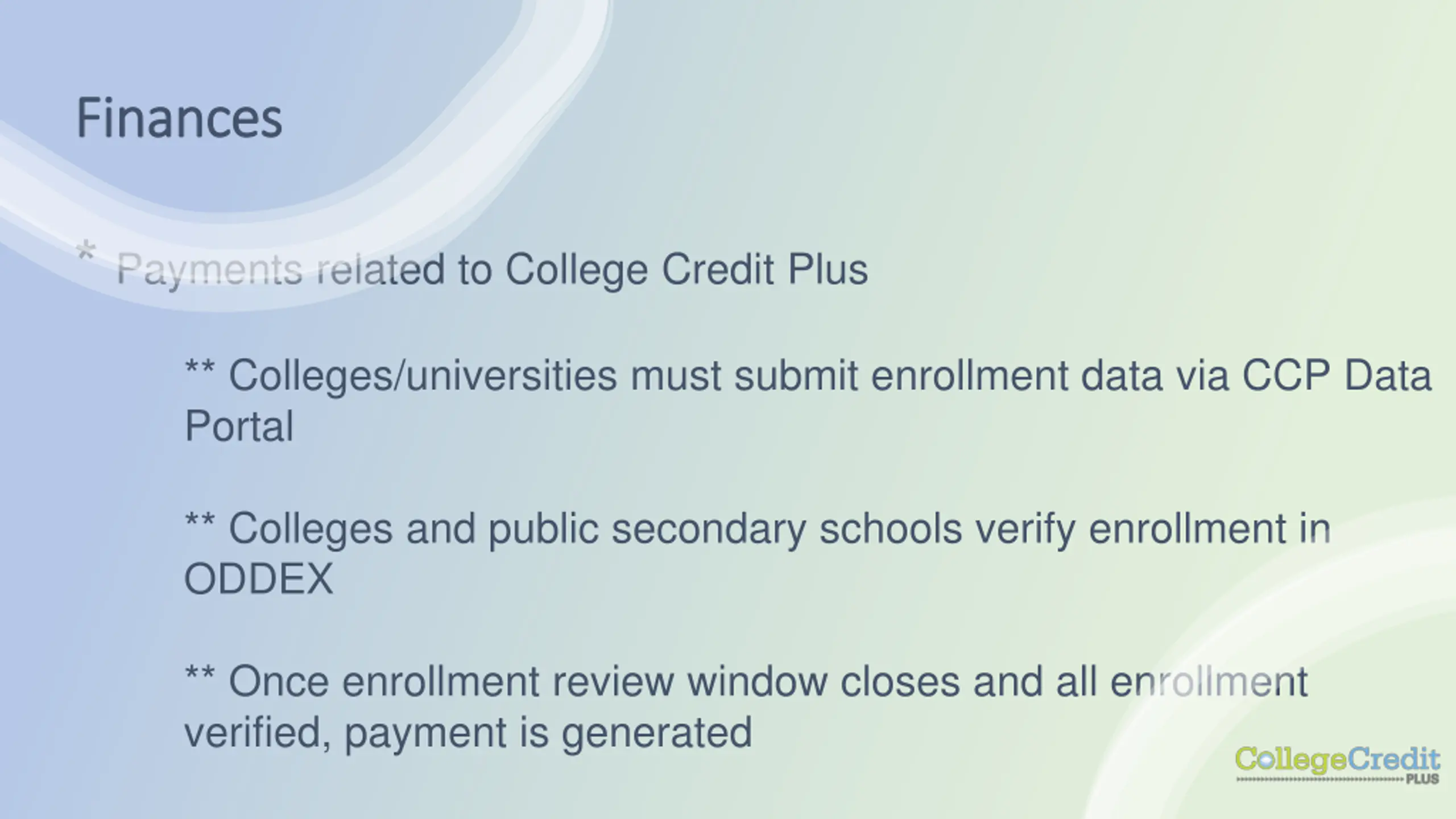 Finances

* Payments related to College Credit Plus

** Colleges/universities must submit enrollment data via CCP Data Portal

** Colleges and public secondary schools verify enrollment in ODDEX

** Once enrollment review window closes and all enrollment verified, payment is generated

CollegeCredit PLUS